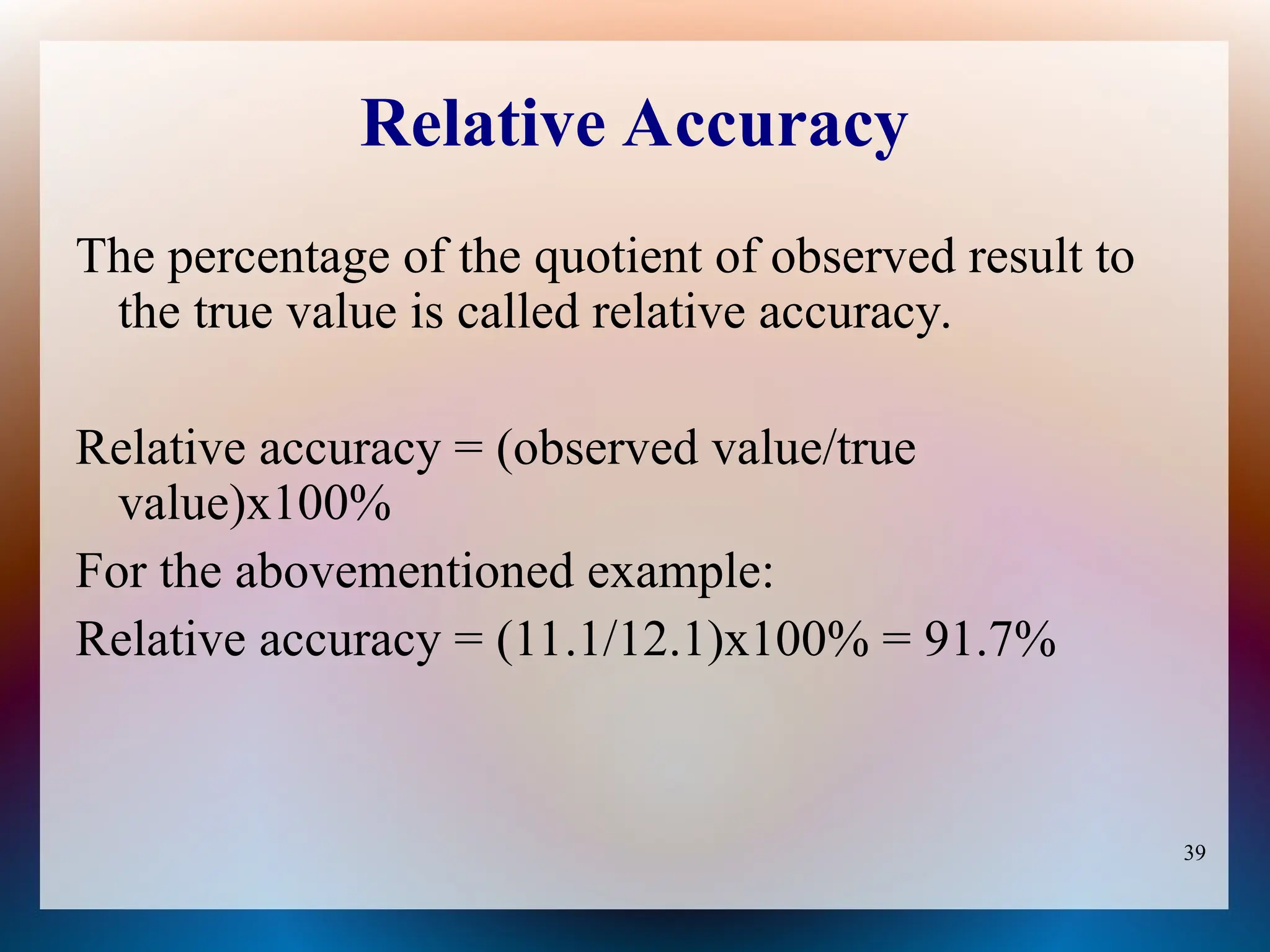 Relative Accuracy

The percentage of the quotient of observed result to the true value is called relative accuracy.

Relative accuracy = (observed value/true value)x100%

For the abovementioned example:

Relative accuracy = (11.1/12.1)x100% = 91.7%

39